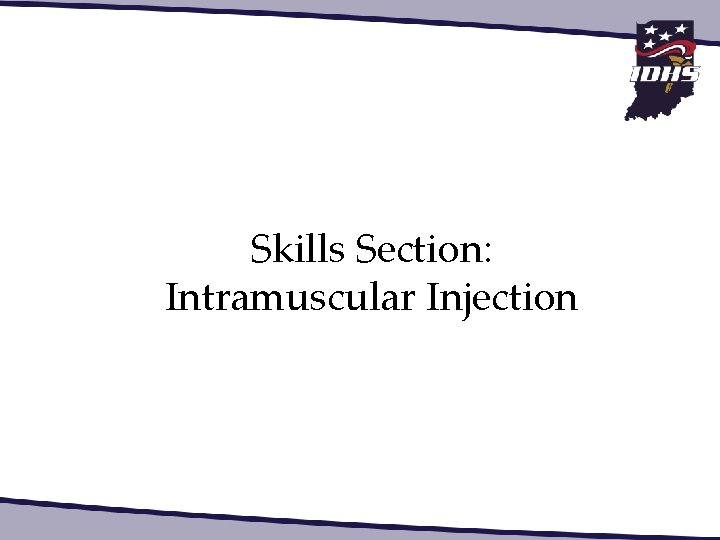 IDHS

Skills Section:
Intramuscular Injection